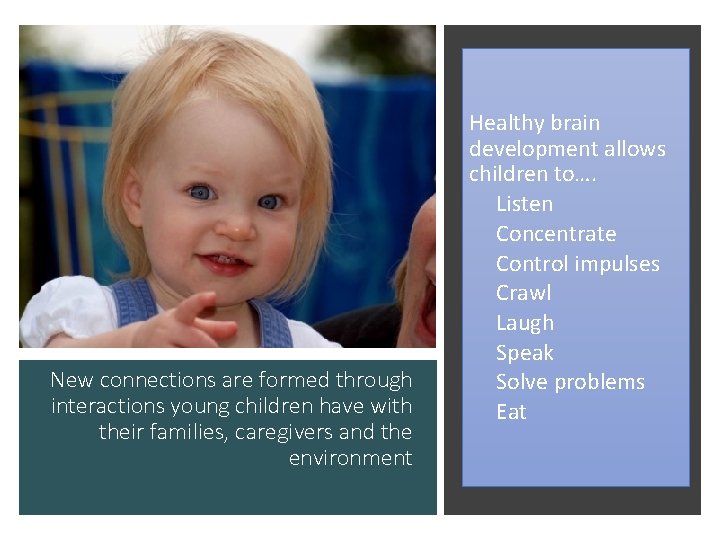 New connections are formed through interactions young children have with their families, caregivers and the environment

Healthy brain development allows children to….
Listen
Concentrate
Control impulses
Crawl
Laugh
Speak
Solve problems
Eat